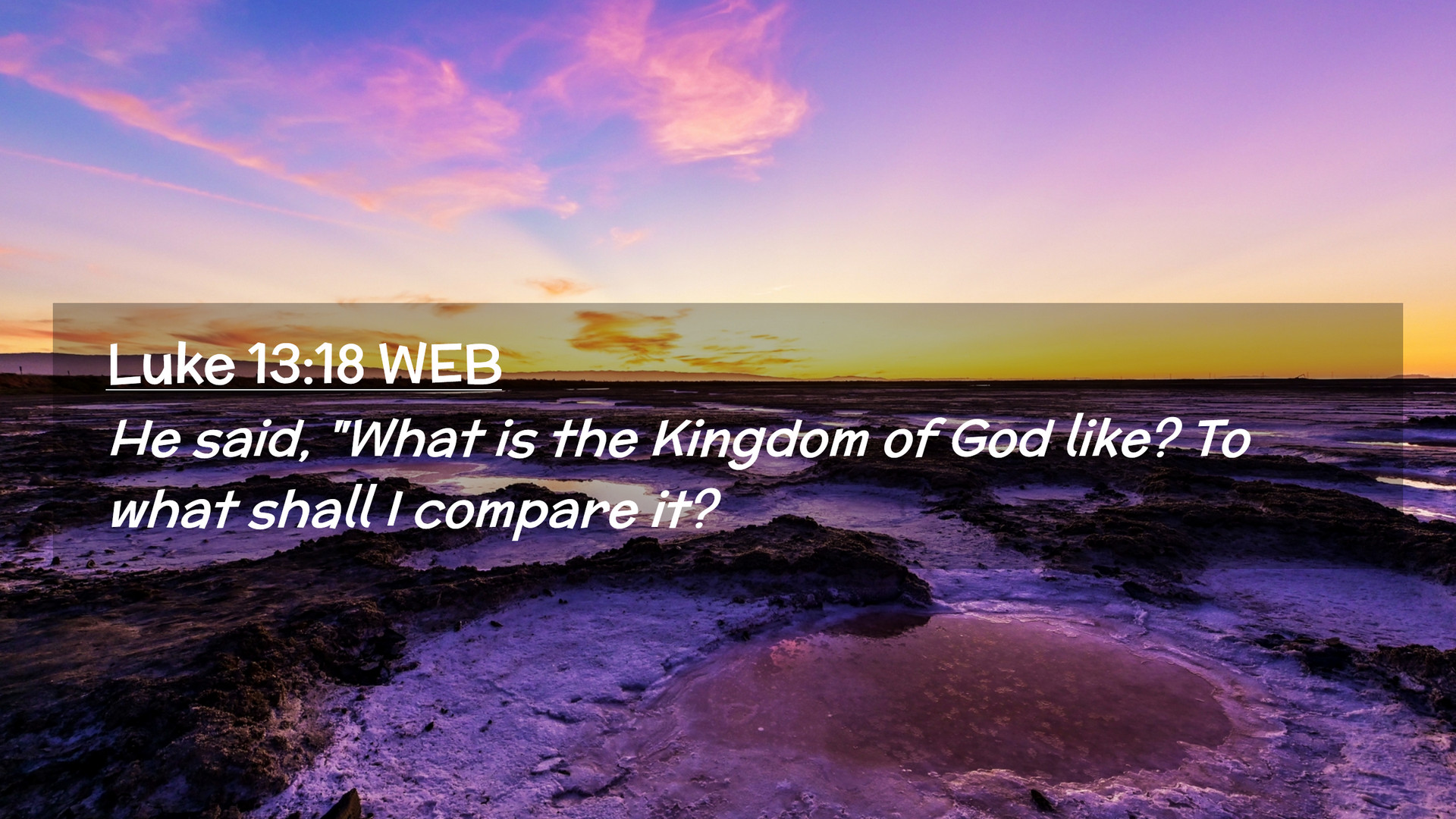 Luke 13:18 WEB

He said, "What is the Kingdom of God like? To what shall I compare it?